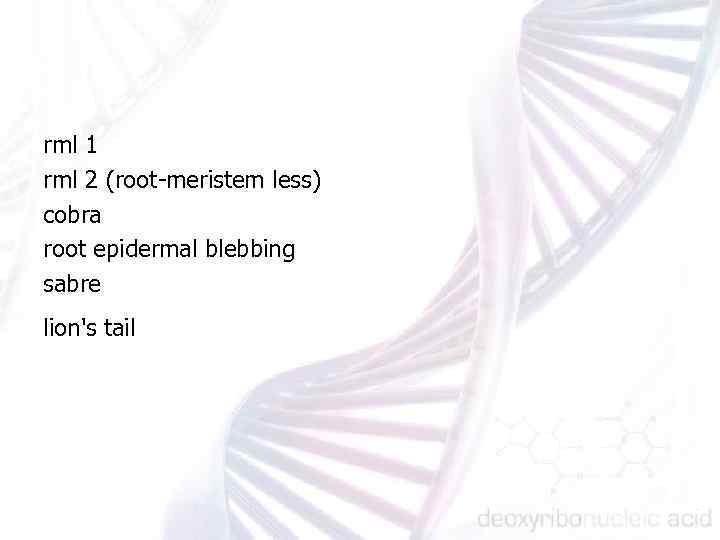 rml 1
rml 2 (root-meristem less)
cobra
root epidermal blebbing
sabre
lion's tail

deoxyribonucleic acid